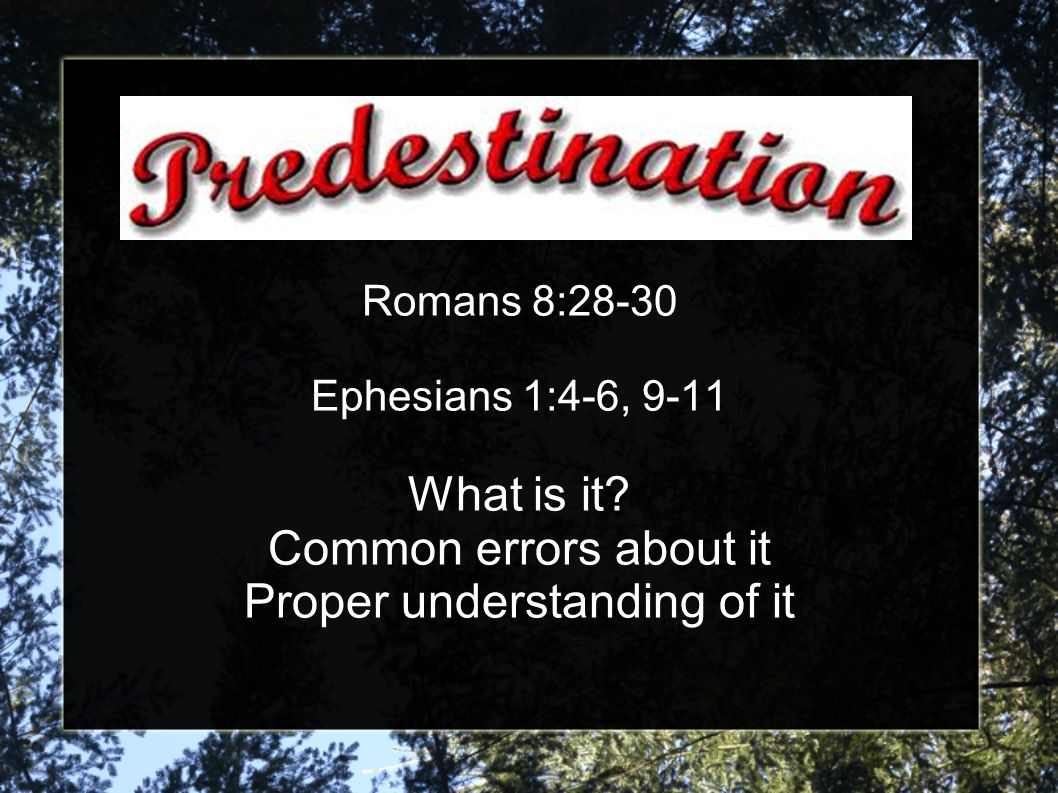 Predestination

Romans 8:28-30

Ephesians 1:4-6, 9-11

What is it?
Common errors about it
Proper understanding of it